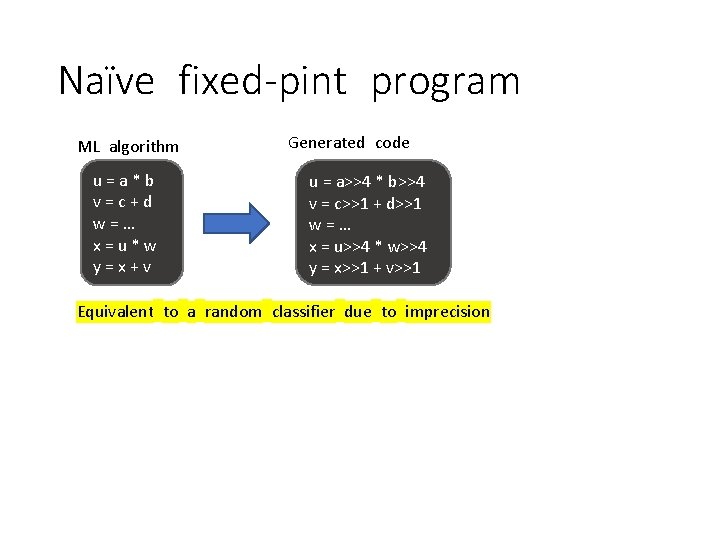 Naïve fixed-pint program

ML algorithm

u = a * b
v = c + d
w = …
x = u * w
y = x + v

Generated code

u = a>>4 * b>>4
v = c>>1 + d>>1
w = …
x = u>>4 * w>>4
y = x>>1 + v>>1

Equivalent to a random classifier due to imprecision